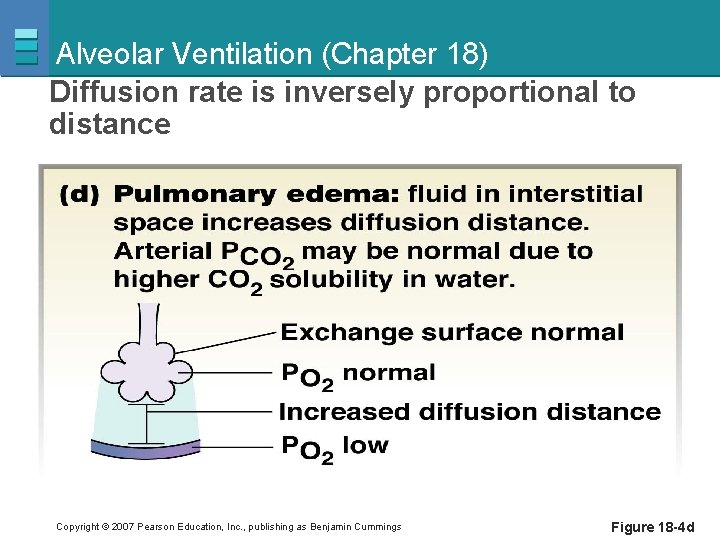 Alveolar Ventilation (Chapter 18)

Diffusion rate is inversely proportional to distance

(d) Pulmonary edema: fluid in interstitial space increases diffusion distance. Arterial $P_{CO_2}$ may be normal due to higher $CO_2$ solubility in water.

Exchange surface normal

$P_{O_2}$ normal

Increased diffusion distance

$P_{O_2}$ low

Copyright © 2007 Pearson Education, Inc., publishing as Benjamin Cummings

Figure 18-4d